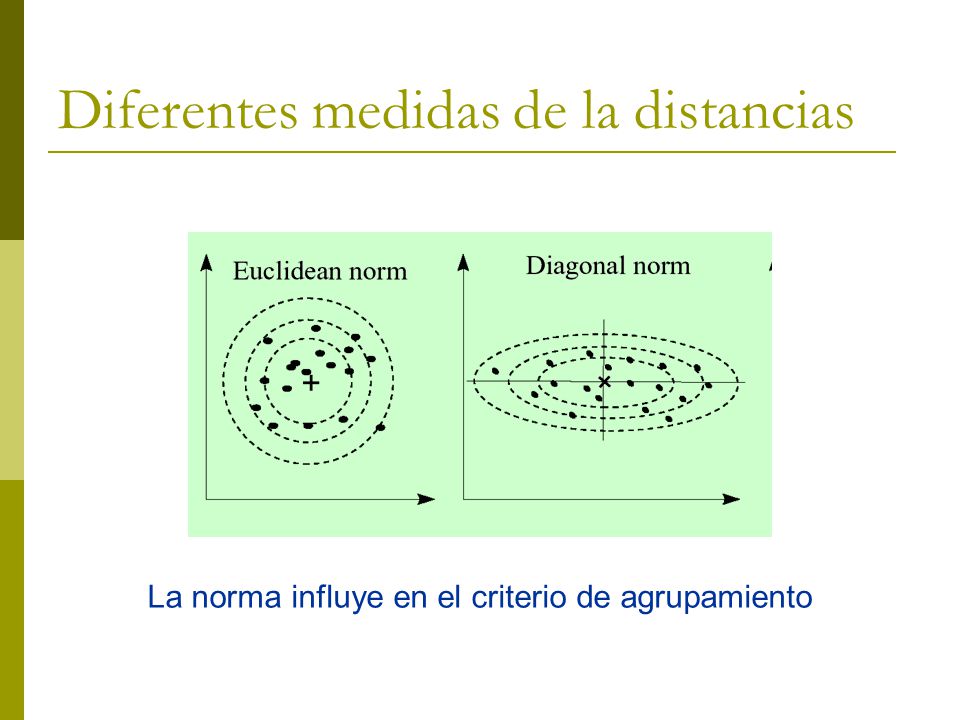 Diferentes medidas de la distancias

Euclidean norm

Diagonal norm

La norma influye en el criterio de agrupamiento